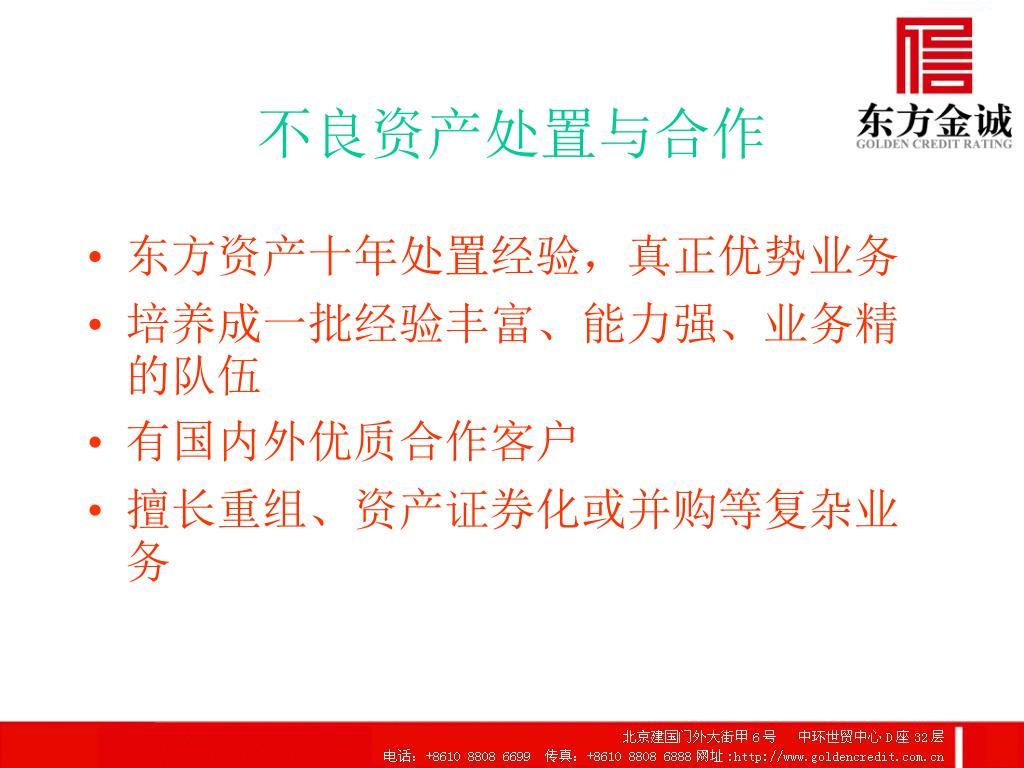 东方金诚
GOLDEN CREDIT RATING

不良资产处置与合作

• 东方资产十年处置经验，真正优势业务
• 培养成一批经验丰富、能力强、业务精的队伍
• 有国内外优质合作客户
• 擅长重组、资产证券化或并购等复杂业务

北京建国门外大街甲6号 中环世贸中心D座32层
电话：+8610 8808 6699 传真：+8610 8808 6888 网址:http://www.goldencredit.com.cn